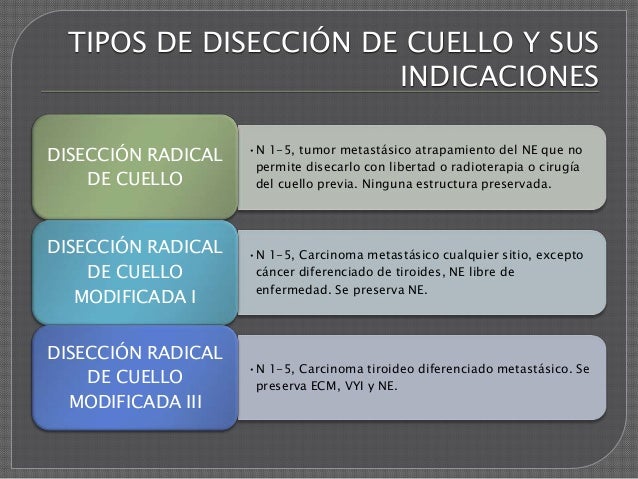 TIPOS DE DISECCIÓN DE CUELLO Y SUS INDICACIONES

DISECCIÓN RADICAL DE CUELLO

• N 1-5, tumor metastásico atrapamiento del NE que no permite disecarlo con libertad o radioterapia o cirugía del cuello previa. Ninguna estructura preservada.

DISECCIÓN RADICAL DE CUELLO MODIFICADA I

• N 1-5, Carcinoma metastásico cualquier sitio, excepto cáncer diferenciado de tiroides, NE libre de enfermedad. Se preserva NE.

DISECCIÓN RADICAL DE CUELLO MODIFICADA III

• N 1-5, Carcinoma tiroideo diferenciado metastásico. Se preserva ECM, VYI y NE.